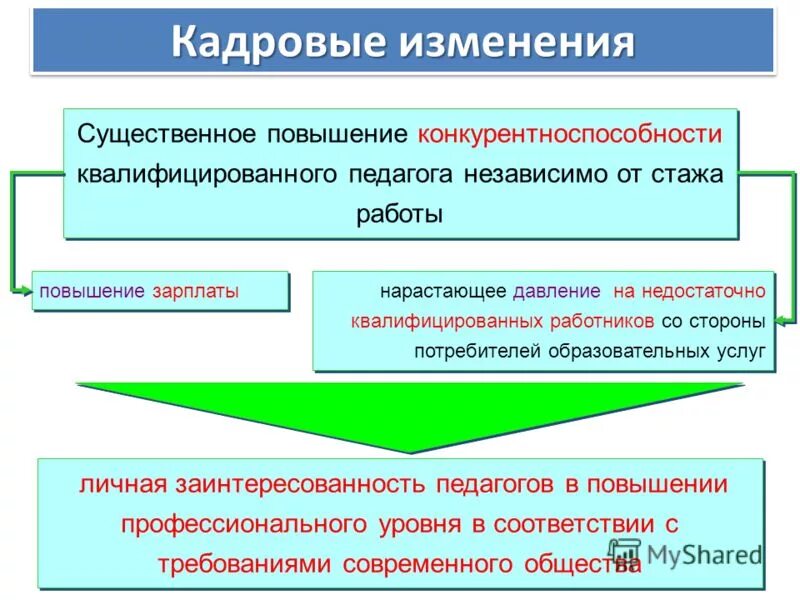 Кадровые изменения

Существенное повышение конкурентноспособности квалифицированного педагога независимо от стажа работы

повышение зарплаты

нарастающее давление на недостаточно квалифицированных работников со стороны потребителей образовательных услуг

личная заинтересованность педагогов в повышении профессионального уровня в соответствии с требованиями современного общества

MyShared